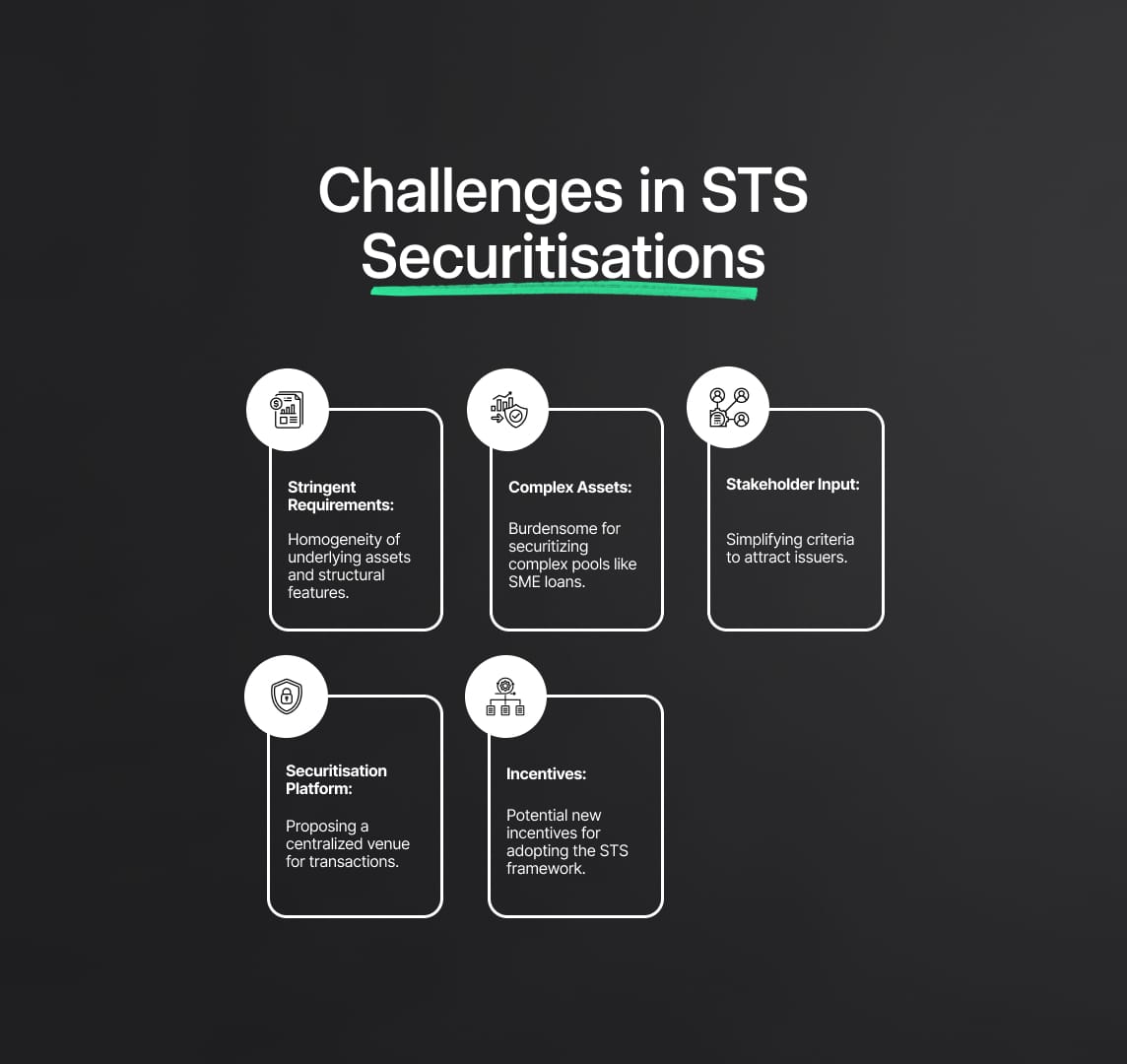 Challenges in STS Securitisations

Stringent Requirements:

Homogeneity of underlying assets and structural features.

Complex Assets:

Burdensome for securitizing complex pools like SME loans.

Stakeholder Input:

Simplifying criteria to attract issuers.

Securitisation Platform:

Proposing a centralized venue for transactions.

Incentives:

Potential new incentives for adopting the STS framework.